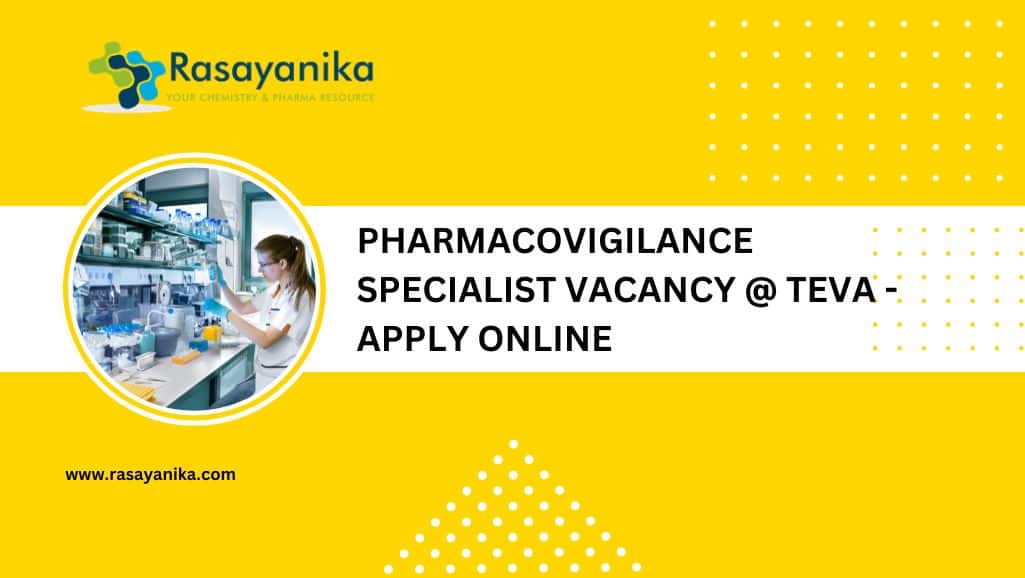 Rasayanika
YOUR CHEMISTRY & PHARMA RESOURCE

PHARMACOVIGILANCE SPECIALIST VACANCY @ TEVA - APPLY ONLINE

www.rasayanika.com